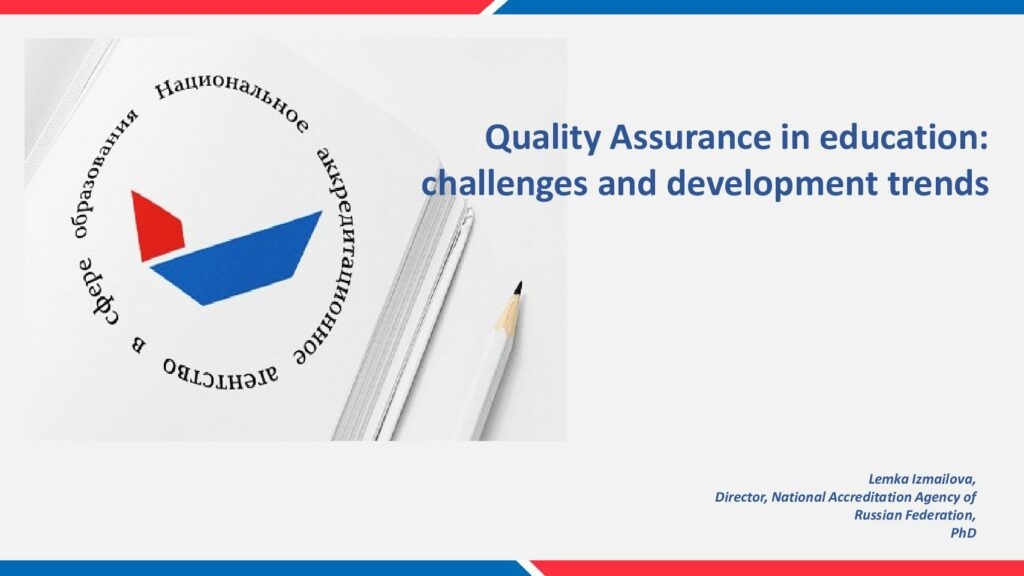 Национальное аккредитационное агентство в сфере образования

Quality Assurance in education: challenges and development trends

Lemka Izmailova,
Director, National Accreditation Agency of Russian Federation,
PhD